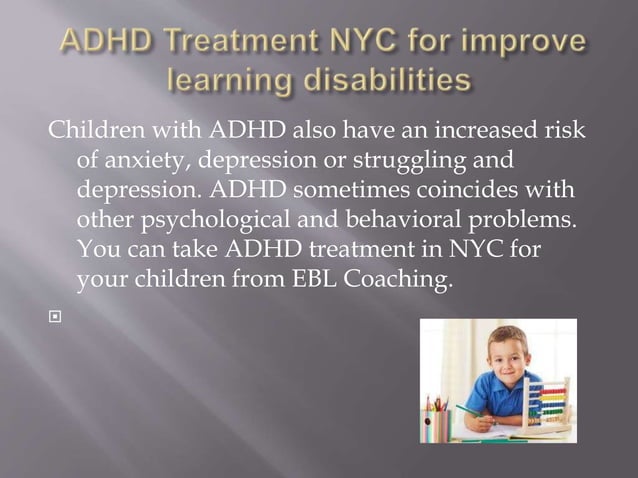 ADHD Treatment NYC for improve learning disabilities

Children with ADHD also have an increased risk of anxiety, depression or struggling and depression. ADHD sometimes coincides with other psychological and behavioral problems. You can take ADHD treatment in NYC for your children from EBL Coaching.